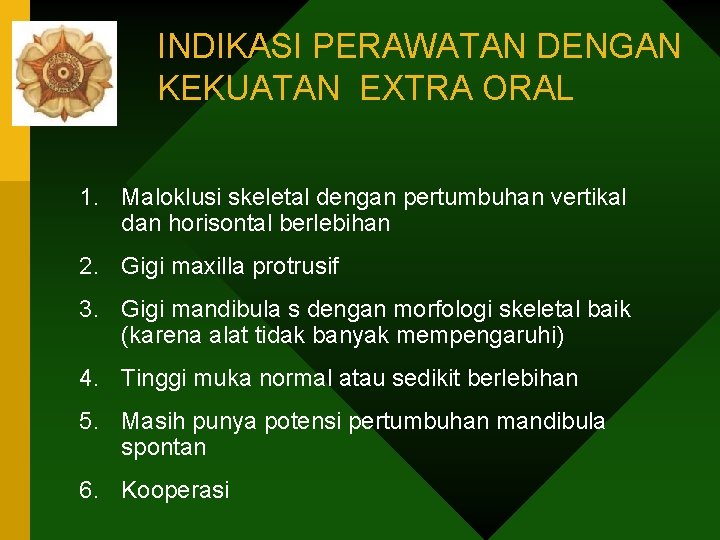 INDIKASI PERAWATAN DENGAN KEKUATAN EXTRA ORAL

1. Maloklusi skeletal dengan pertumbuhan vertikal dan horisontal berlebihan
2. Gigi maxilla protrusif
3. Gigi mandibula s dengan morfologi skeletal baik (karena alat tidak banyak mempengaruhi)
4. Tinggi muka normal atau sedikit berlebihan
5. Masih punya potensi pertumbuhan mandibula spontan
6. Kooperasi